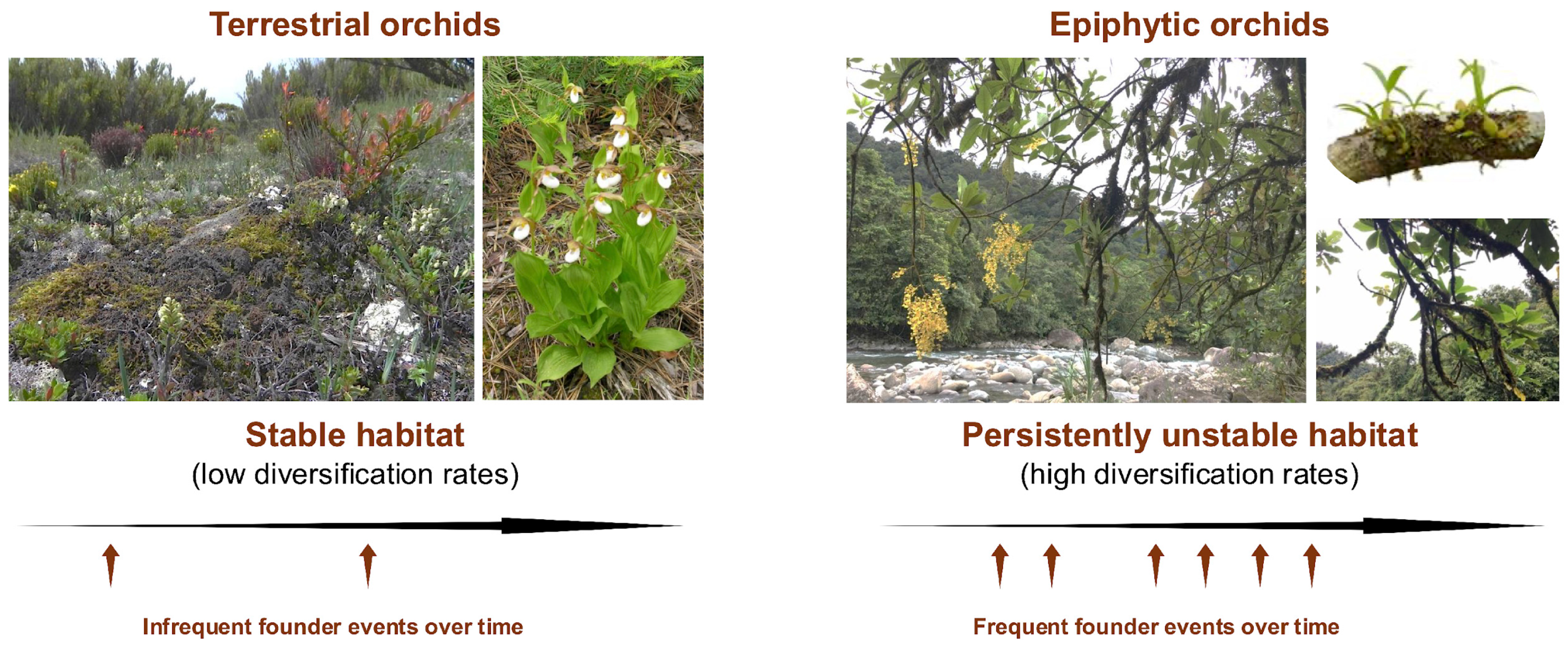 Terrestrial orchids

Stable habitat
(low diversification rates)

Infrequent founder events over time

Epiphytic orchids

Persistently unstable habitat
(high diversification rates)

Frequent founder events over time